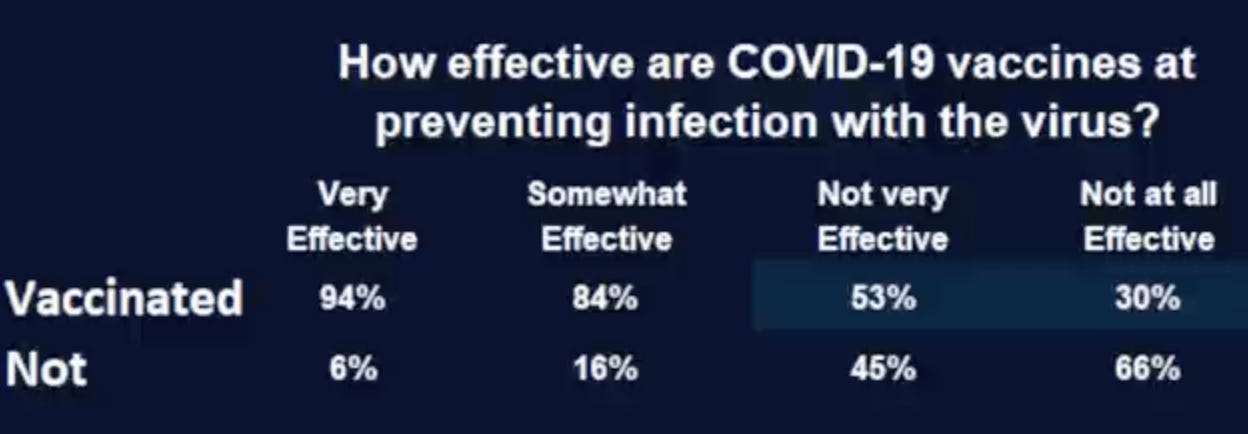 How effective are COVID-19 vaccines at preventing infection with the virus?

| | Very Effective | Somewhat Effective | Not very Effective | Not at all Effective |
|---|---|---|---|---|
| Vaccinated | 94% | 84% | 53% | 30% |
| Not | 6% | 16% | 45% | 66% |